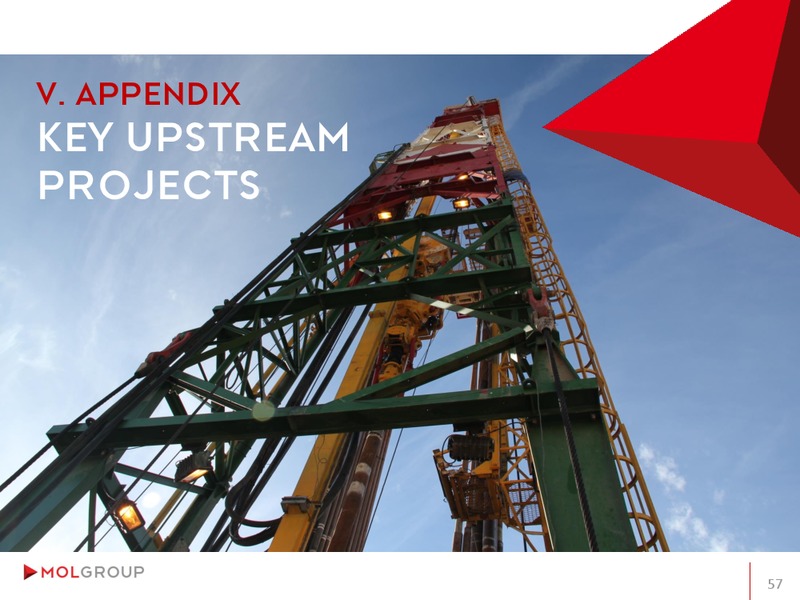 V. APPENDIX
KEY UPSTREAM PROJECTS

MOLGROUP

57